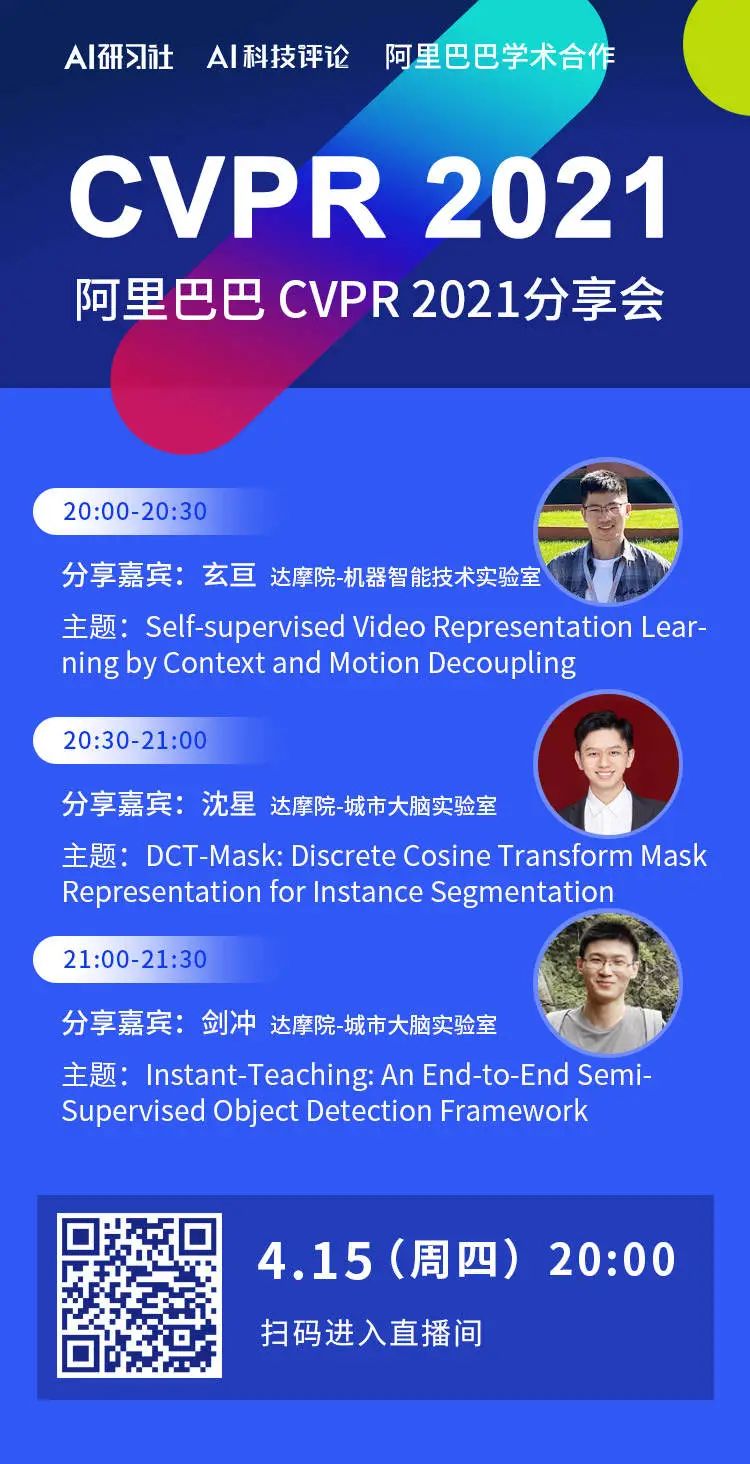 AI研习社 AI科技评论 阿里巴巴学术合作

CVPR 2021

阿里巴巴 CVPR 2021分享会

20:00-20:30

分享嘉宾：玄亘 达摩院-机器智能技术实验室

主题：Self-supervised Video Representation Learning by Context and Motion Decoupling

20:30-21:00

分享嘉宾：沈星 达摩院-城市大脑实验室

主题：DCT-Mask: Discrete Cosine Transform Mask Representation for Instance Segmentation

21:00-21:30

分享嘉宾：剑冲 达摩院-城市大脑实验室

主题：Instant-Teaching: An End-to-End Semi-Supervised Object Detection Framework

4.15（周四）20:00

扫码进入直播间